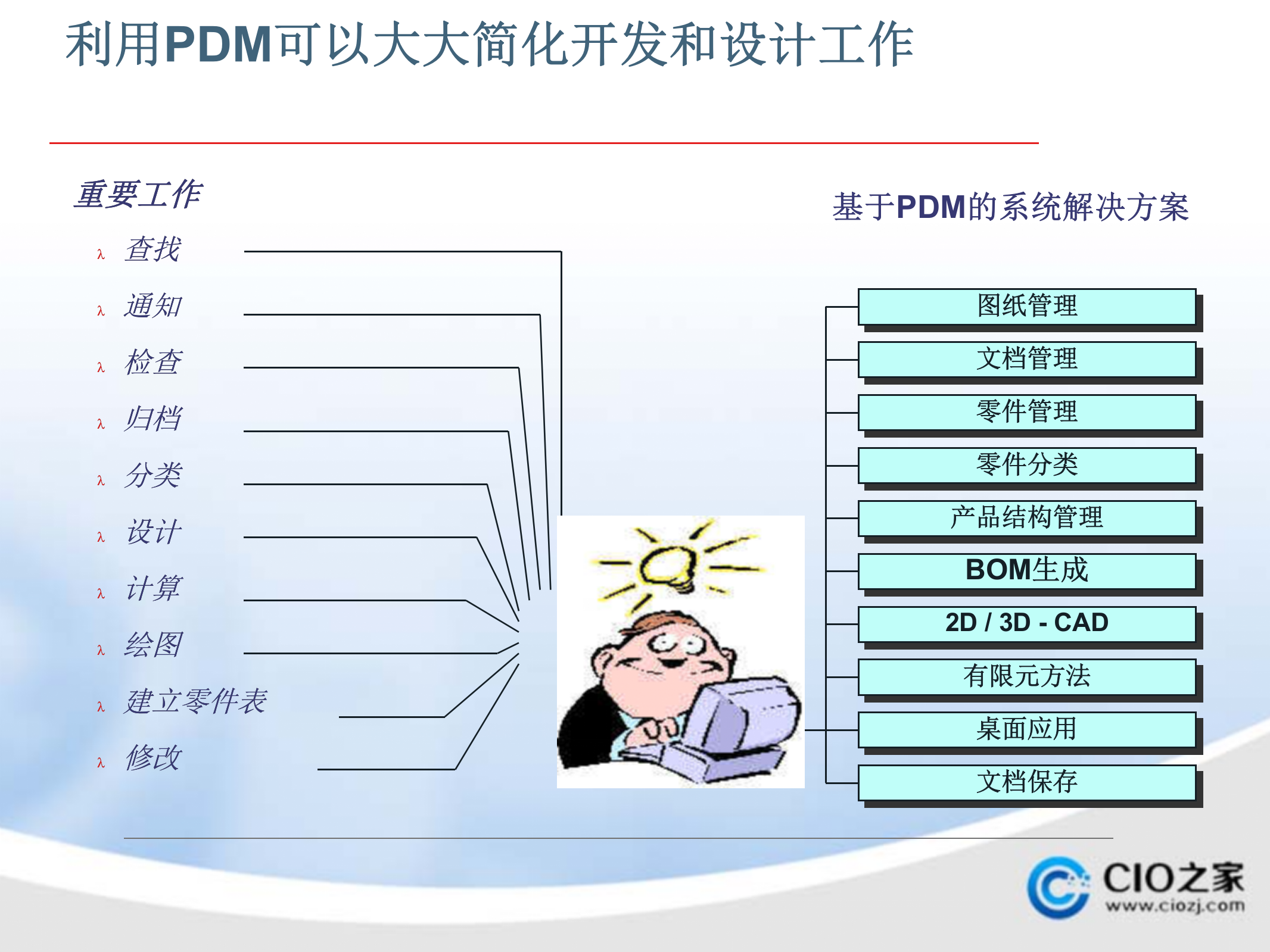 利用PDM可以大大简化开发和设计工作

重要工作

λ 查找

λ 通知

λ 检查

λ 归档

λ 分类

λ 设计

λ 计算

λ 绘图

λ 建立零件表

λ 修改

基于PDM的系统解决方案

图纸管理

文档管理

零件管理

零件分类

产品结构管理

BOM生成

2D / 3D - CAD

有限元方法

桌面应用

文档保存

CIO之家
www.ciozj.com